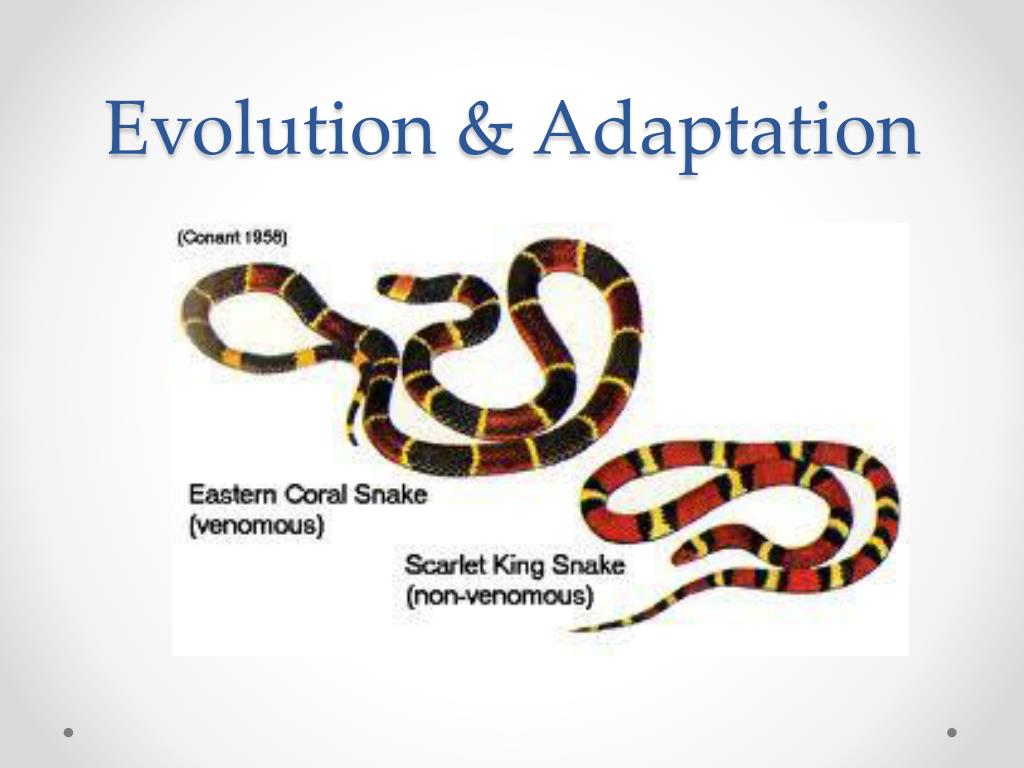 Evolution & Adaptation

(Conant 1958)

Eastern Coral Snake
(venomous)

Scarlet King Snake
(non-venomous)